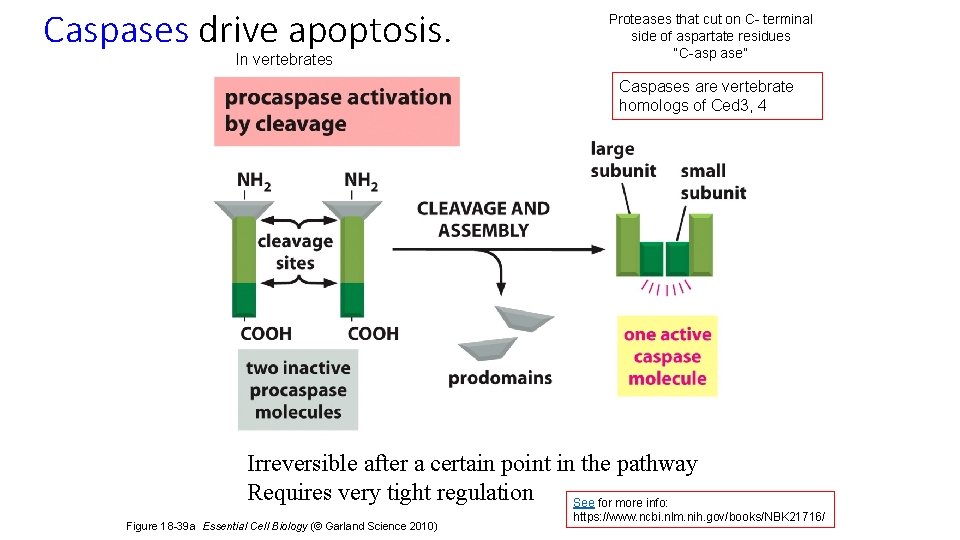 Caspases drive apoptosis.

In vertebrates

Proteases that cut on C- terminal side of aspartate residues "C-asp ase"

Caspases are vertebrate homologs of Ced3, 4

procaspase activation by cleavage

$NH_2$

$NH_2$

cleavage sites

COOH

COOH

two inactive procaspase molecules

CLEAVAGE AND ASSEMBLY

prodomains

large subunit

small subunit

one active caspase molecule

Irreversible after a certain point in the pathway
Requires very tight regulation

See for more info:
https://www.ncbi.nlm.nih.gov/books/NBK21716/

Figure 18-39a Essential Cell Biology (© Garland Science 2010)